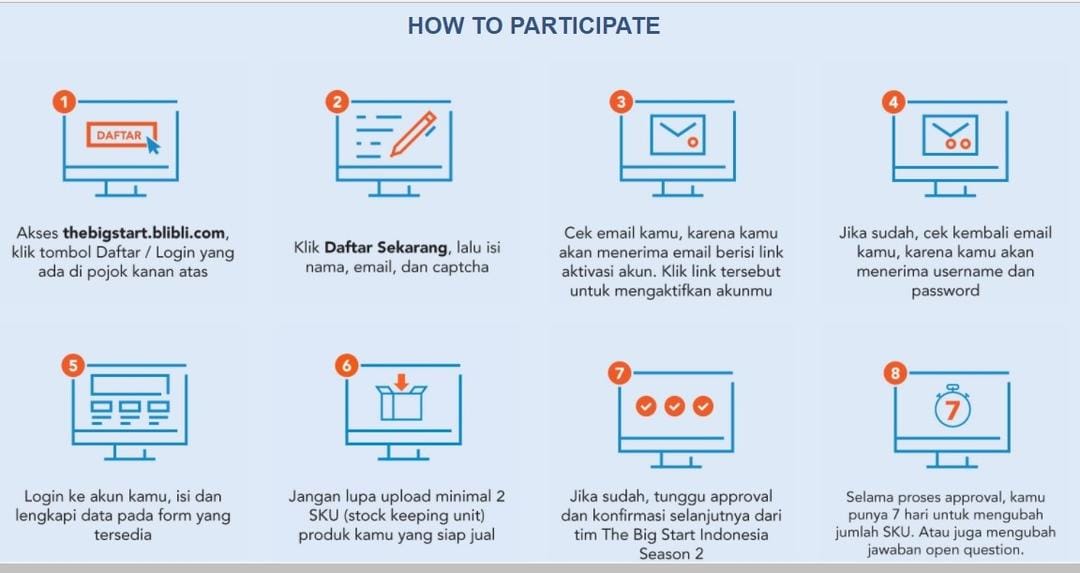 HOW TO PARTICIPATE

1
DAFTAR
Akses thebigstart.blibli.com, klik tombol Daftar / Login yang ada di pojok kanan atas

2
Klik Daftar Sekarang, lalu isi nama, email, dan captcha

3
Cek email kamu, karena kamu akan menerima email berisi link aktivasi akun. Klik link tersebut untuk mengaktifkan akunmu

4
Jika sudah, cek kembali email kamu, karena kamu akan menerima username dan password

5
Login ke akun kamu, isi dan lengkapi data pada form yang tersedia

6
Jangan lupa upload minimal 2 SKU (stock keeping unit) produk kamu yang siap jual

7
Jika sudah, tunggu approval dan konfirmasi selanjutnya dari tim The Big Start Indonesia Season 2

8
7
Selama proses approval, kamu punya 7 hari untuk mengubah jumlah SKU. Atau juga mengubah jawaban open question.